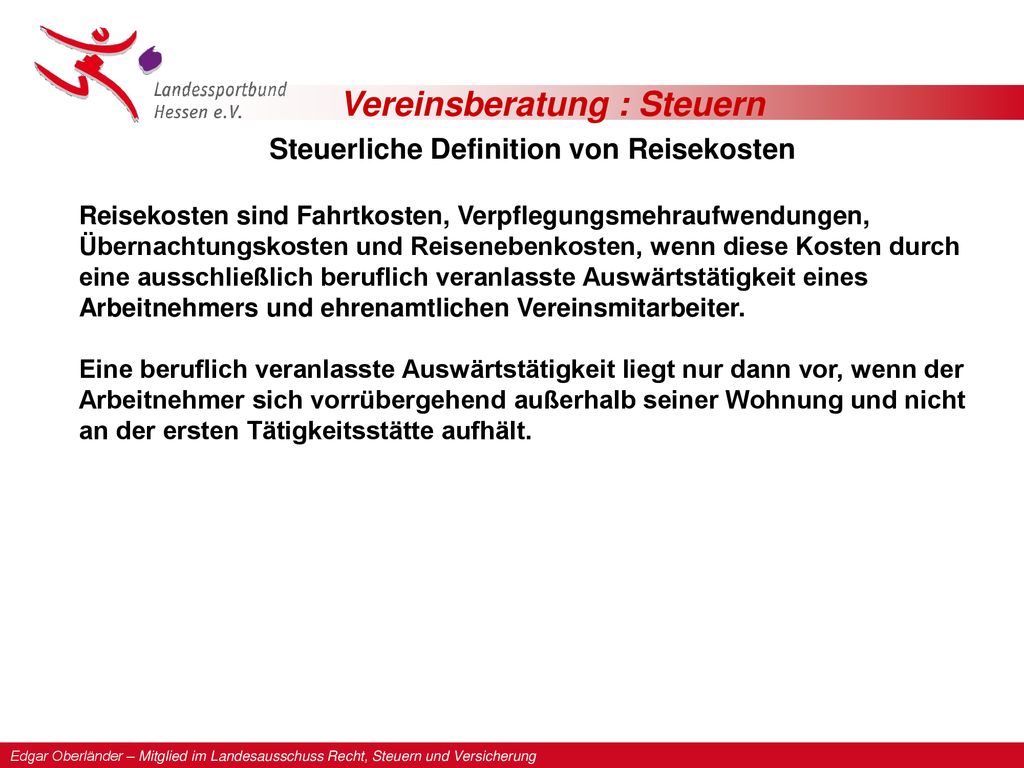 Landessportbund Hessen e.V.

Vereinsberatung : Steuern

Steuerliche Definition von Reisekosten

Reisekosten sind Fahrtkosten, Verpflegungsmehraufwendungen, Übernachtungskosten und Reisenebenkosten, wenn diese Kosten durch eine ausschließlich beruflich veranlasste Auswärtstätigkeit eines Arbeitnehmers und ehrenamtlichen Vereinsmitarbeiter.

Eine beruflich veranlasste Auswärtstätigkeit liegt nur dann vor, wenn der Arbeitnehmer sich vorrübergehend außerhalb seiner Wohnung und nicht an der ersten Tätigkeitsstätte aufhält.

Edgar Oberländer – Mitglied im Landesausschuss Recht, Steuern und Versicherung